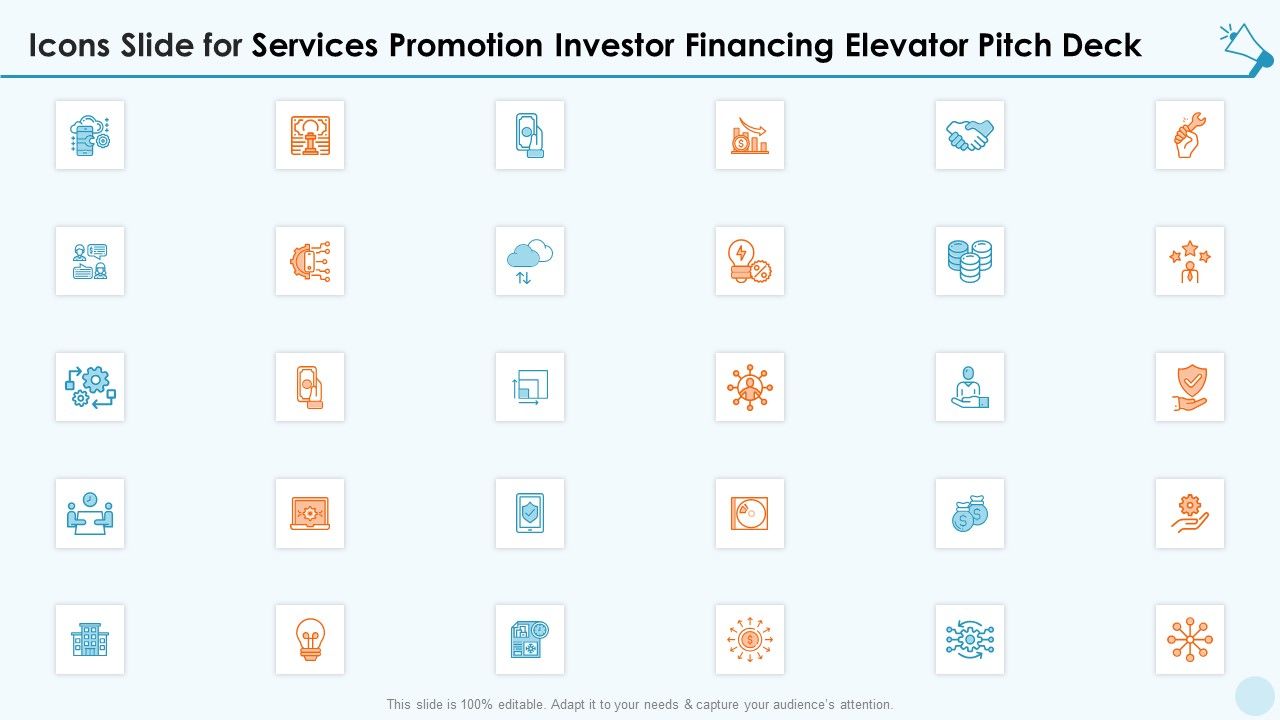 Icons Slide for Services Promotion Investor Financing Elevator Pitch Deck

This slide is 100% editable. Adapt it to your needs & capture your audience's attention.